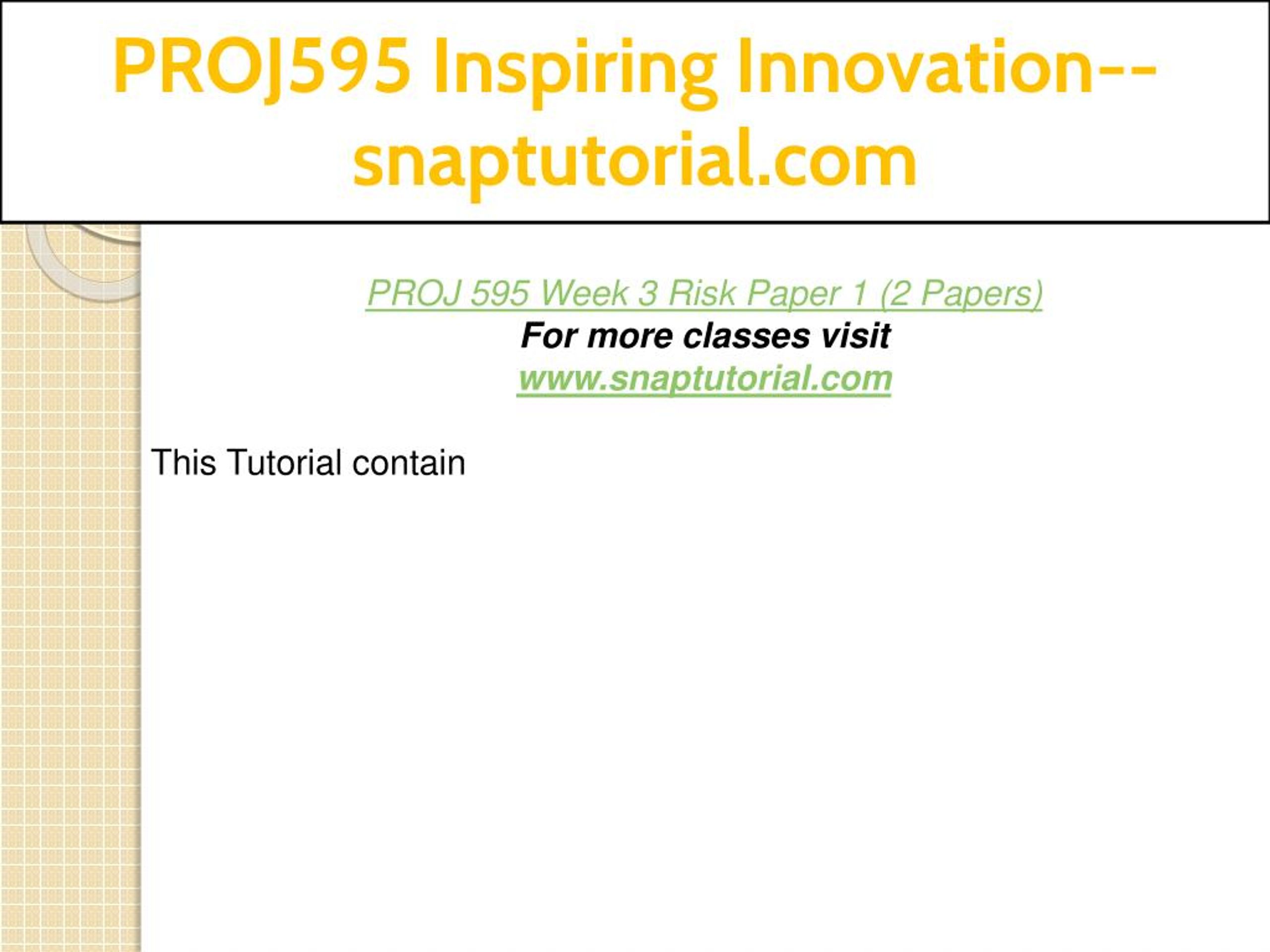 PROJ595 Inspiring Innovation--snaptutorial.com

PROJ 595 Week 3 Risk Paper 1 (2 Papers)
For more classes visit
www.snaptutorial.com

This Tutorial contain